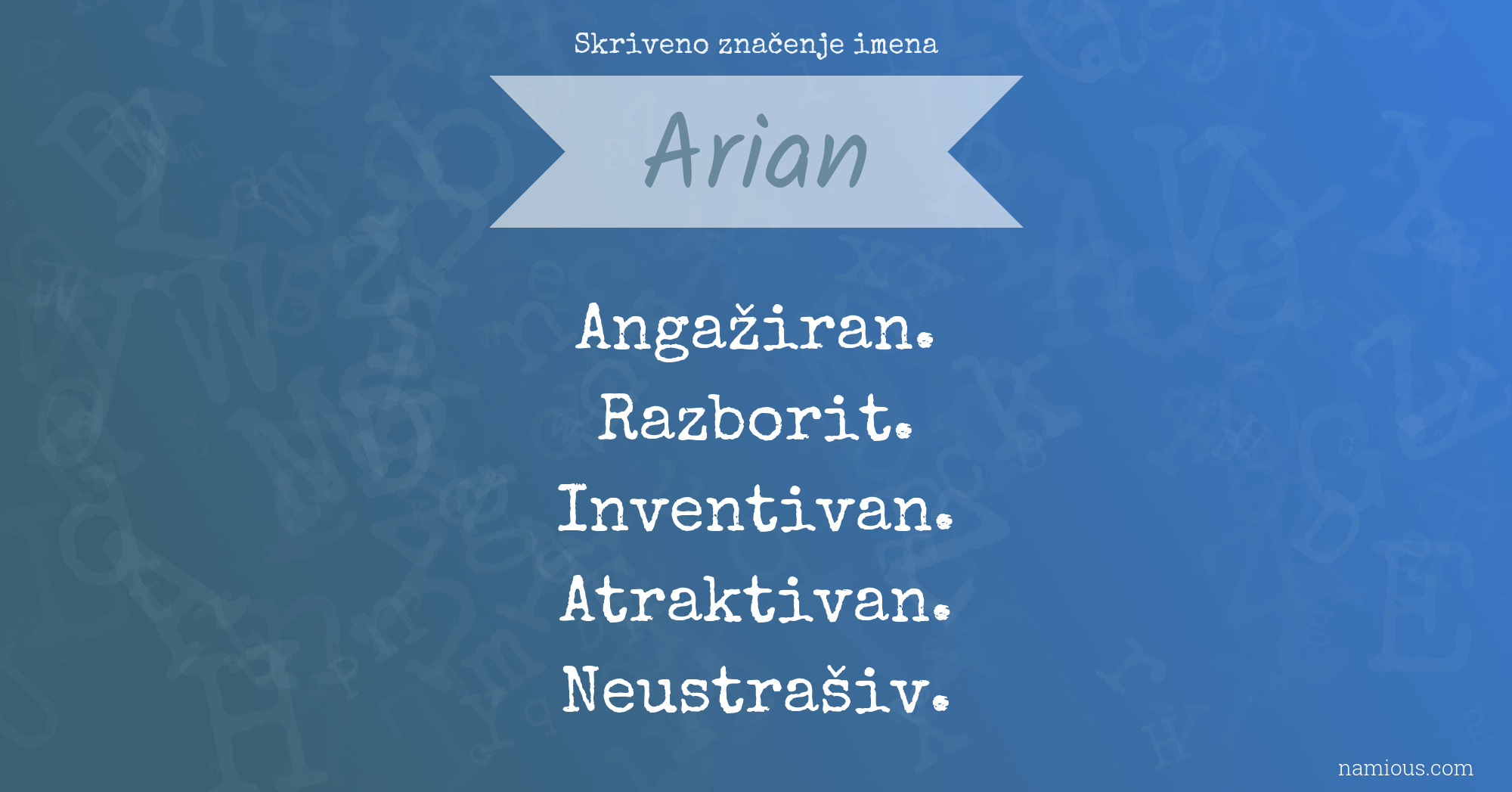 Skriveno značenje imena

Arian

Angažiran.
Razborit.
Inventivan.
Atraktivan.
Neustrašiv.

namious.com